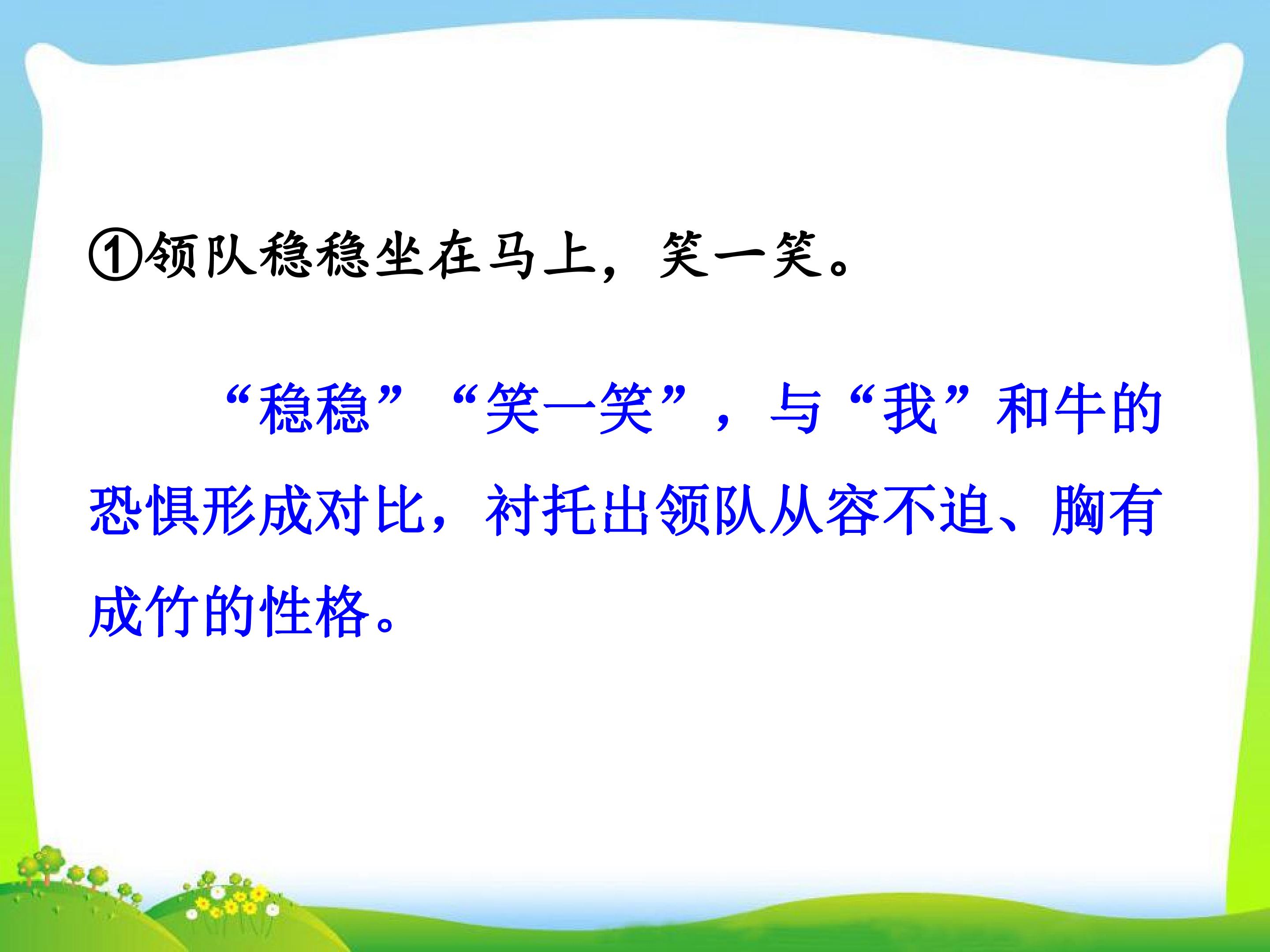 ①领队稳稳坐在马上，笑一笑。

“稳稳”“笑一笑”，与“我”和牛的恐惧形成对比，衬托出领队从容不迫、胸有成竹的性格。